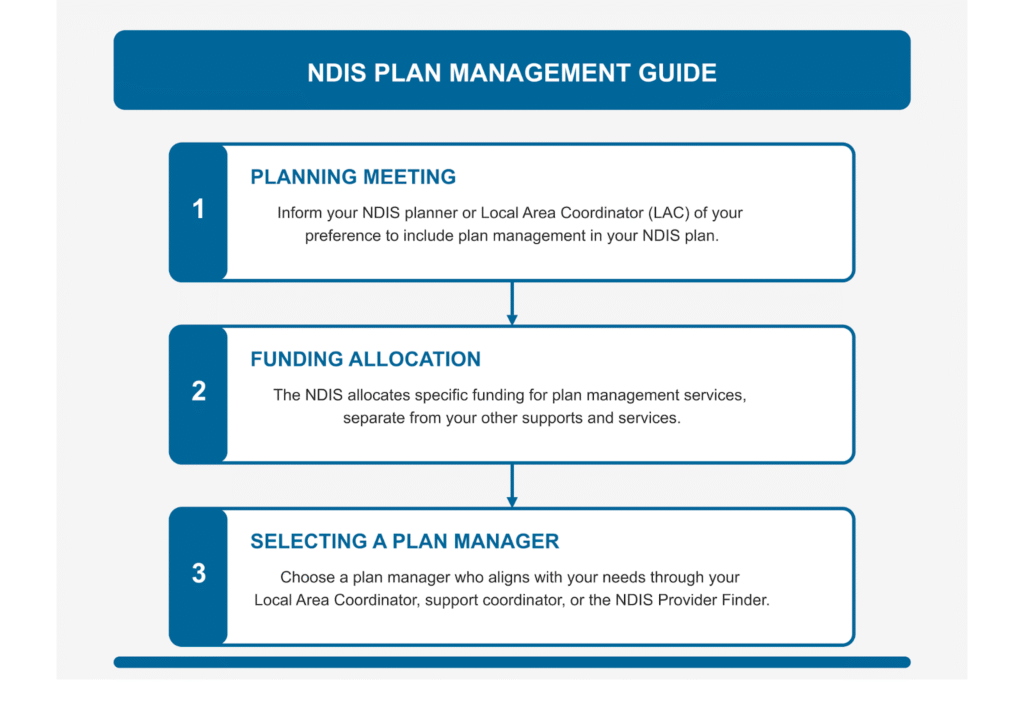 NDIS PLAN MANAGEMENT GUIDE

1

PLANNING MEETING

Inform your NDIS planner or Local Area Coordinator (LAC) of your preference to include plan management in your NDIS plan.

2

FUNDING ALLOCATION

The NDIS allocates specific funding for plan management services, separate from your other supports and services.

3

SELECTING A PLAN MANAGER

Choose a plan manager who aligns with your needs through your Local Area Coordinator, support coordinator, or the NDIS Provider Finder.